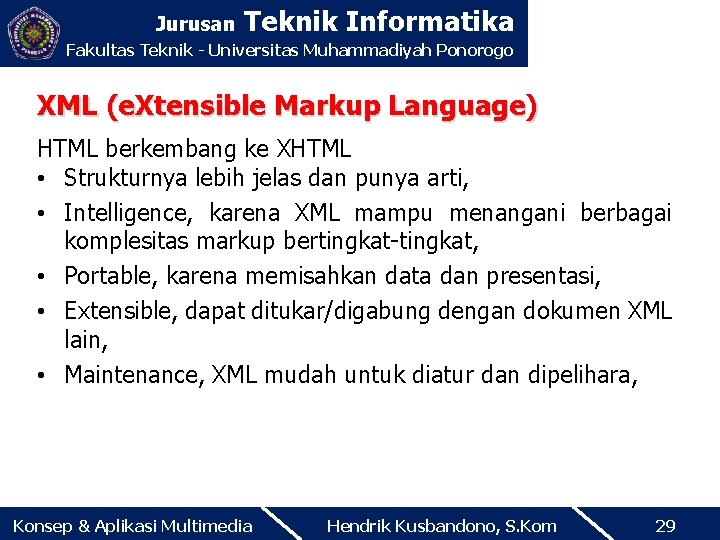 Jurusan Teknik Informatika
Fakultas Teknik - Universitas Muhammadiyah Ponorogo

XML (eXtensible Markup Language)

HTML berkembang ke XHTML
• Strukturnya lebih jelas dan punya arti,
• Intelligence, karena XML mampu menangani berbagai komplesitas markup bertingkat-tingkat,
• Portable, karena memisahkan data dan presentasi,
• Extensible, dapat ditukar/digabung dengan dokumen XML lain,
• Maintenance, XML mudah untuk diatur dan dipelihara,

Konsep & Aplikasi Multimedia
Hendrik Kusbandono, S.Kom
29